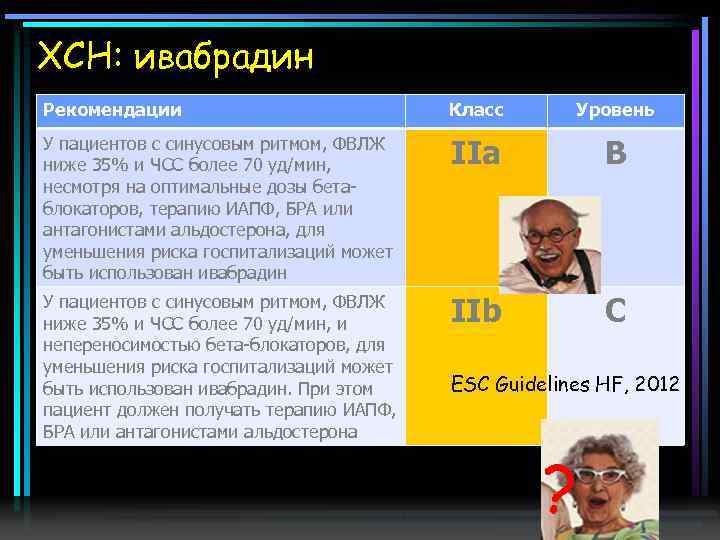 ХСН: ивабрадин

| Рекомендации | Класс | Уровень |
|---|---|---|
| У пациентов с синусовым ритмом, ФВЛЖ ниже 35% и ЧСС более 70 уд/мин, несмотря на оптимальные дозы бета-блокаторов, терапию ИАПФ, БРА или антагонистами альдостерона, для уменьшения риска госпитализаций может быть использован ивабрадин | IIa | B |
| У пациентов с синусовым ритмом, ФВЛЖ ниже 35% и ЧСС более 70 уд/мин, и непереносимостью бета-блокаторов, для уменьшения риска госпитализаций может быть использован ивабрадин. При этом пациент должен получать терапию ИАПФ, БРА или антагонистами альдостерона | IIb | C |

ESC Guidelines HF, 2012

?